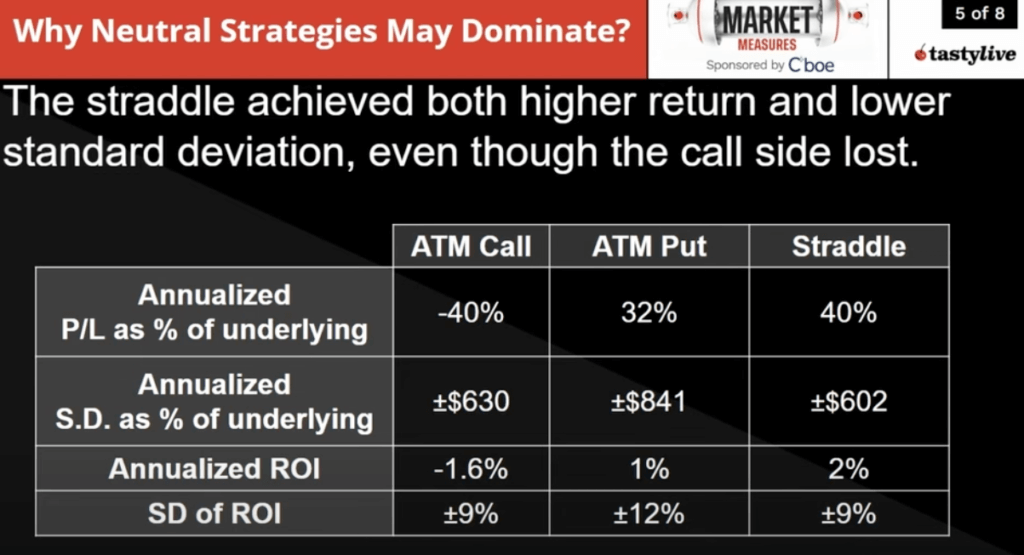 Why Neutral Strategies May Dominate?

MARKET
MEASURES
Sponsored by Cboe

5 of 8

tastylive

The straddle achieved both higher return and lower standard deviation, even though the call side lost.

|  | ATM Call | ATM Put | Straddle |
|---|---|---|---|
| Annualized P/L as % of underlying | -40% | 32% | 40% |
| Annualized S.D. as % of underlying | ±$630 | ±$841 | ±$602 |
| Annualized ROI | -1.6% | 1% | 2% |
| SD of ROI | ±9% | ±12% | ±9% |